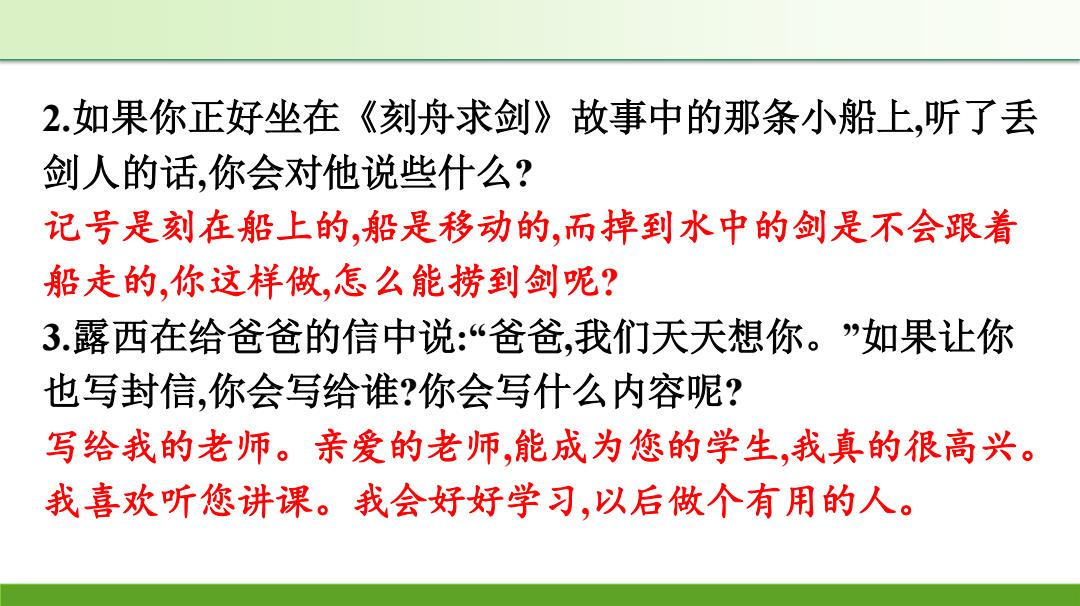 2.如果你正好坐在《刻舟求剑》故事中的那条小船上,听了丢剑人的话,你会对他说些什么?
记号是刻在船上的,船是移动的,而掉到水中的剑是不会跟着船走的,你这样做,怎么能捞到剑呢?
3.露西在给爸爸的信中说:“爸爸,我们天天想你。”如果让你也写封信,你会写给谁?你会写什么内容呢?
写给我的老师。亲爱的老师,能成为您的学生,我真的很高兴。我喜欢听您讲课。我会好好学习,以后做个有用的人。